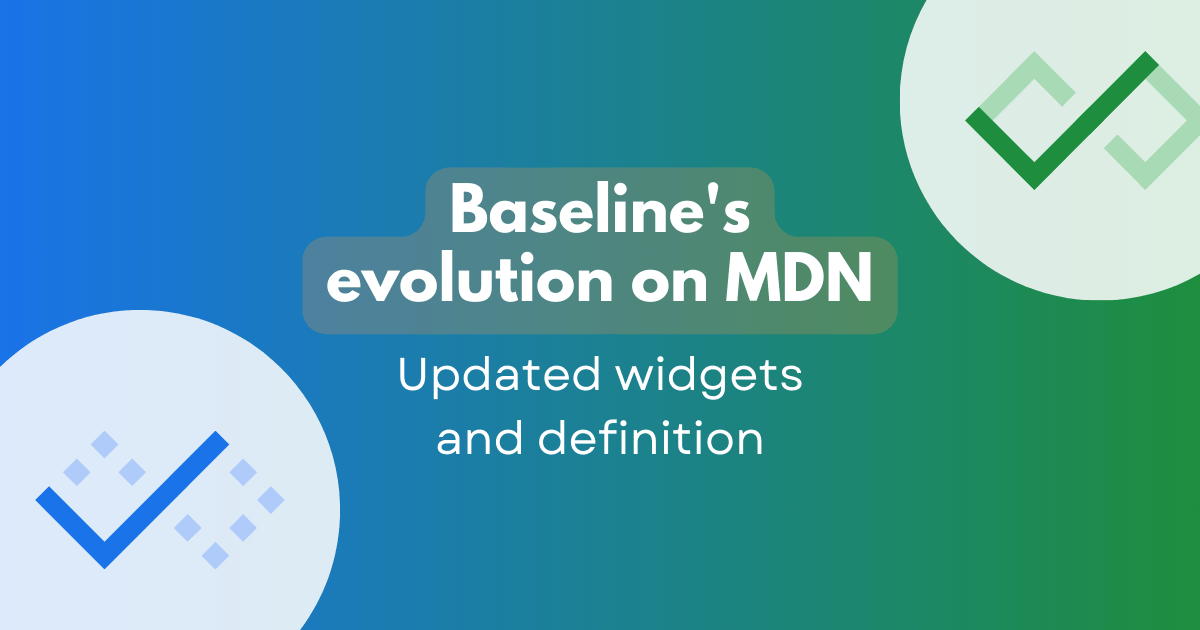 Baseline's evolution on MDN

Updated widgets and definition